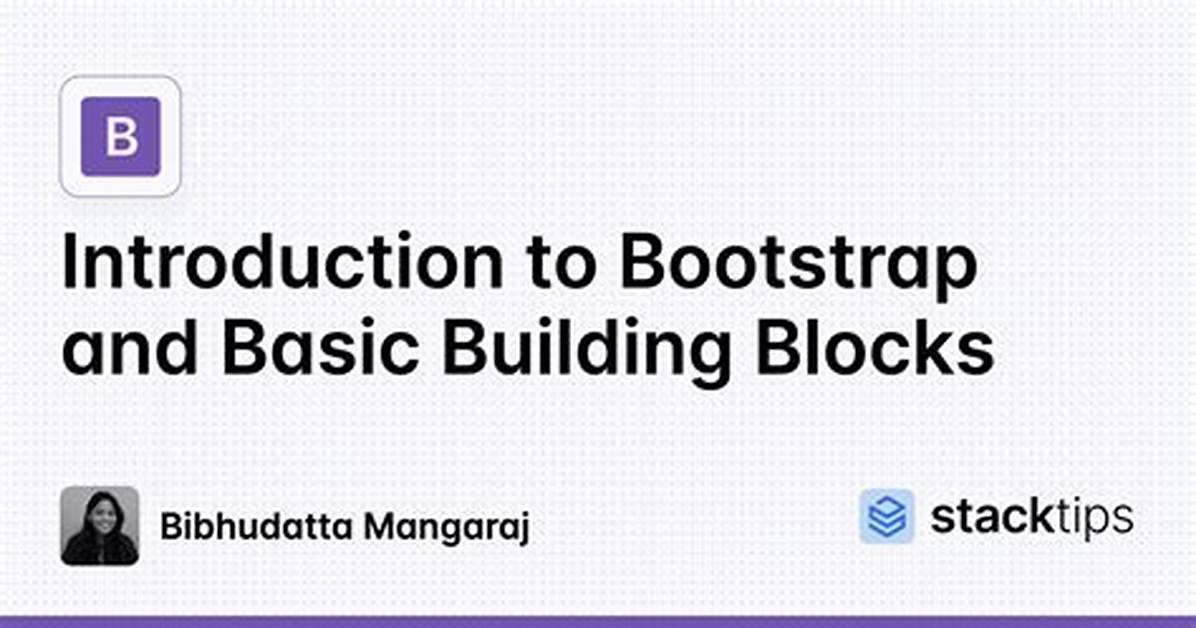 B

Introduction to Bootstrap and Basic Building Blocks

Bibhudatta Mangaraj

stacktips